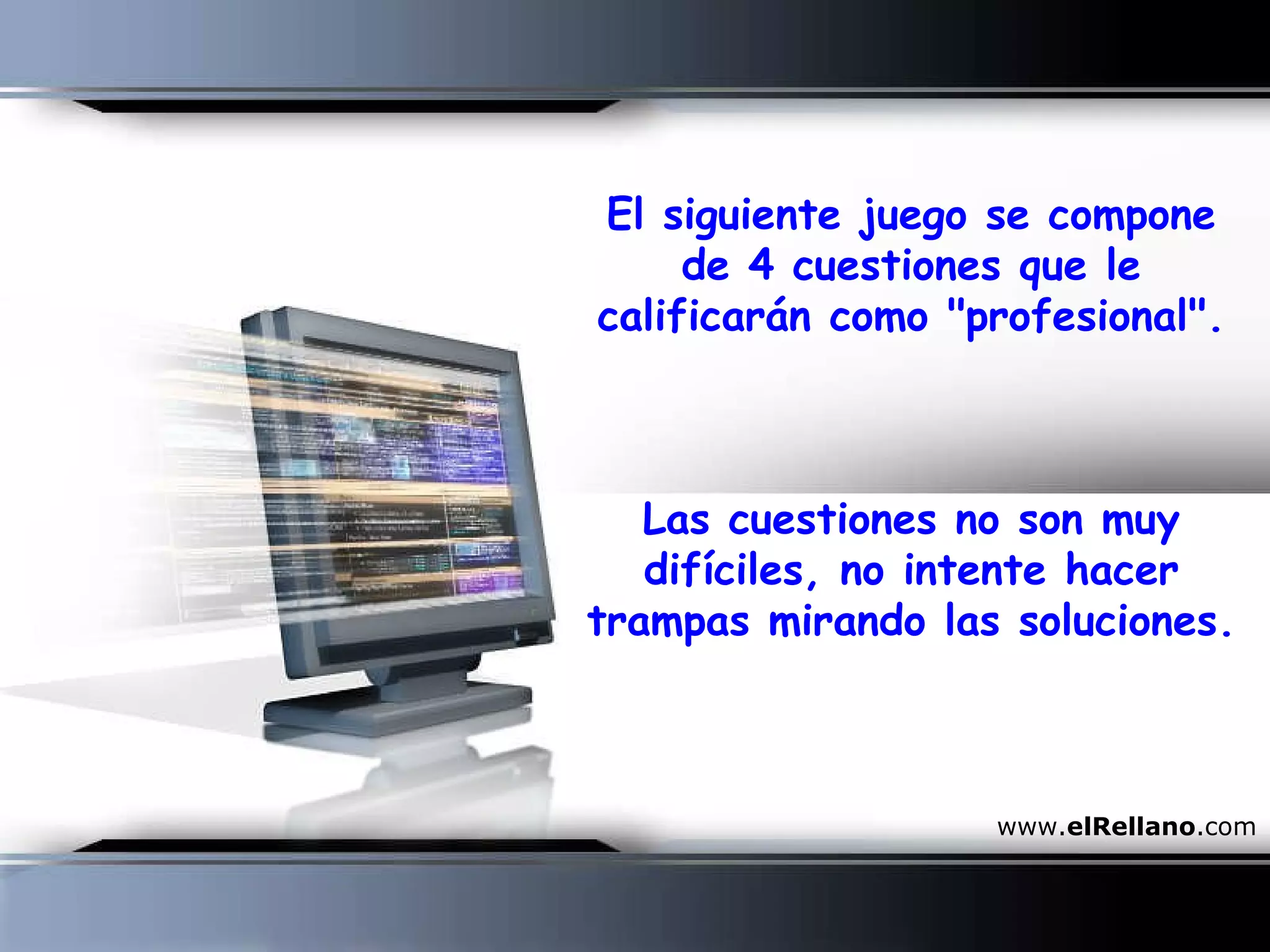 El siguiente juego se compone de 4 cuestiones que le calificarán como "profesional".

Las cuestiones no son muy difíciles, no intente hacer trampas mirando las soluciones.

www.elRellano.com